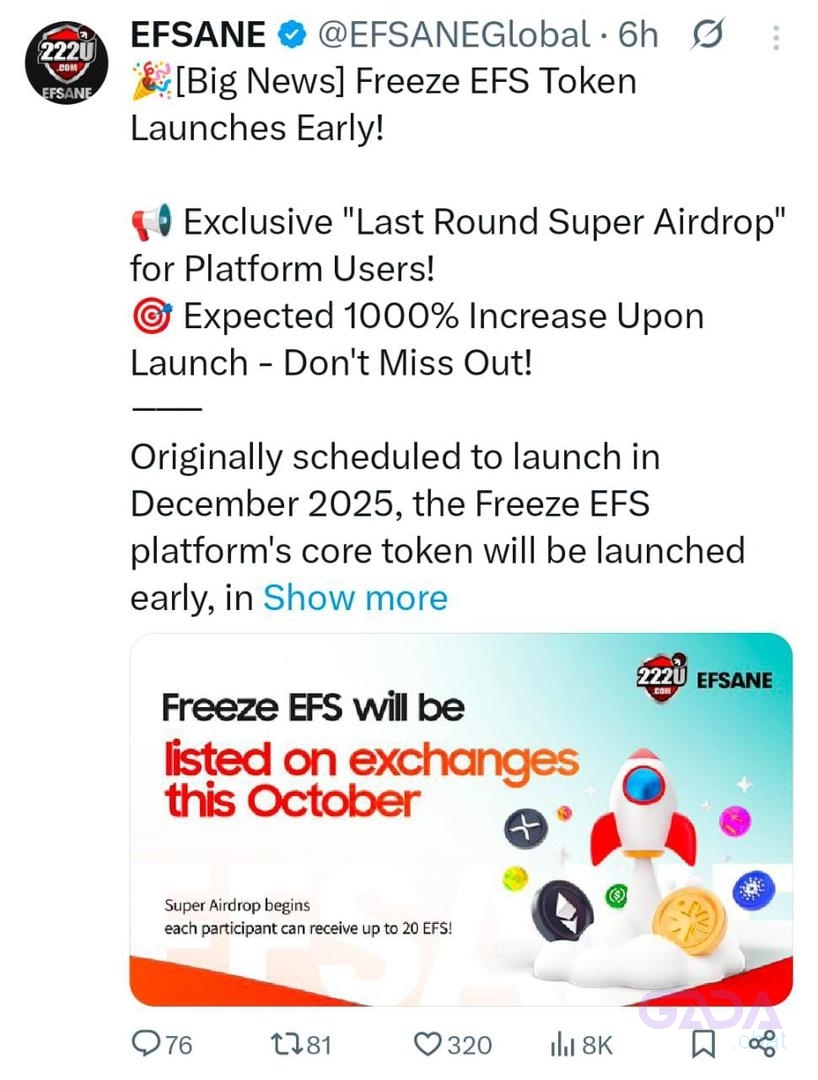 222U
.COM
EFSANE

EFSANE @EFSANEGlobal · 6h

🎉[Big News] Freeze EFS Token Launches Early!

📢 Exclusive "Last Round Super Airdrop" for Platform Users!
🎯 Expected 1000% Increase Upon Launch - Don't Miss Out!
——
Originally scheduled to launch in December 2025, the Freeze EFS platform's core token will be launched early, in Show more

222U .COM EFSANE

Freeze EFS will be
listed on exchanges this October

Super Airdrop begins
each participant can receive up to 20 EFS!

76 81 320 8K

GADA